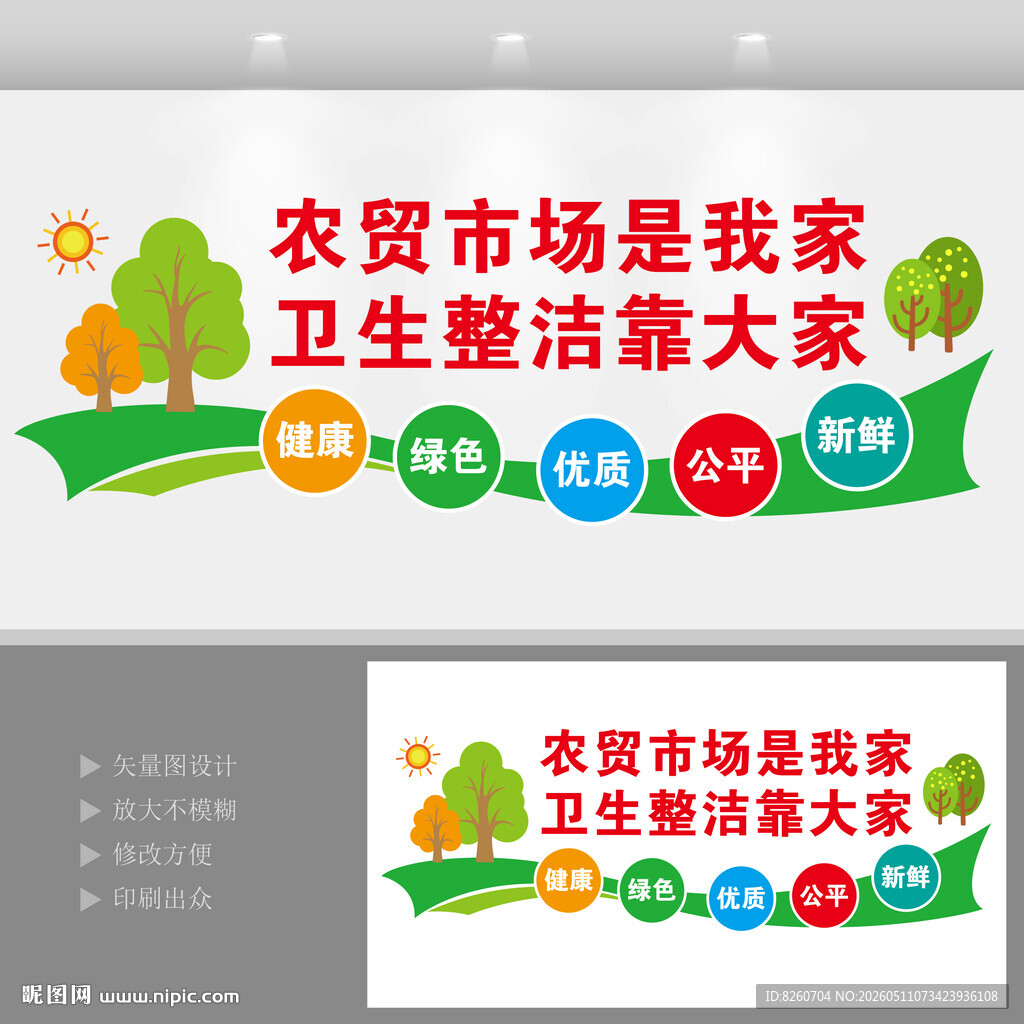 农贸市场是我家
卫生整洁靠大家

健康 绿色 优质 公平 新鲜

矢量图设计
放大不模糊
修改方便
印刷出众

农贸市场是我家
卫生整洁靠大家

健康 绿色 优质 公平 新鲜

昵图网 www.nipic.com

ID:8260704 NO:20260511073423936108